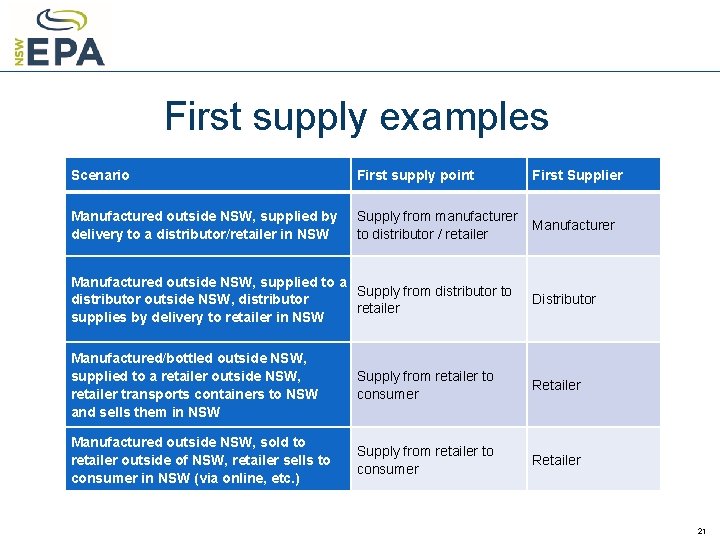 NSW EPA

First supply examples

| Scenario | First supply point | First Supplier |
|---|---|---|
| Manufactured outside NSW, supplied by delivery to a distributor/retailer in NSW | Supply from manufacturer to distributor / retailer | Manufacturer |
| Manufactured outside NSW, supplied to a distributor outside NSW, distributor supplies by delivery to retailer in NSW | Supply from distributor to retailer | Distributor |
| Manufactured/bottled outside NSW, supplied to a retailer outside NSW, retailer transports containers to NSW and sells them in NSW | Supply from retailer to consumer | Retailer |
| Manufactured outside NSW, sold to retailer outside of NSW, retailer sells to consumer in NSW (via online, etc.) | Supply from retailer to consumer | Retailer |

21